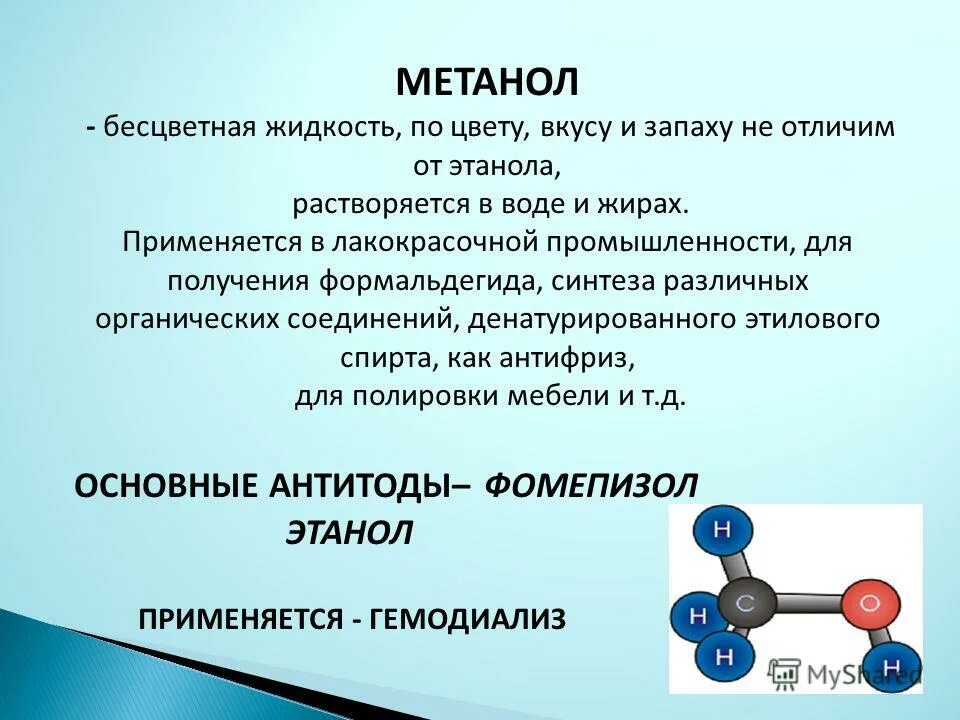 МЕТАНОЛ

- бесцветная жидкость, по цвету, вкусу и запаху не отличим от этанола,
растворяется в воде и жирах.
Применяется в лакокрасочной промышленности, для получения формальдегида, синтеза различных органических соединений, денатурированного этилового спирта, как антифриз,
для полировки мебели и т.д.

ОСНОВНЫЕ АНТИТОДЫ– ФОМЕПИЗОЛ
ЭТАНОЛ

ПРИМЕНЯЕТСЯ - ГЕМОДИАЛИЗ

H
H
C
O
H
H

MyShared